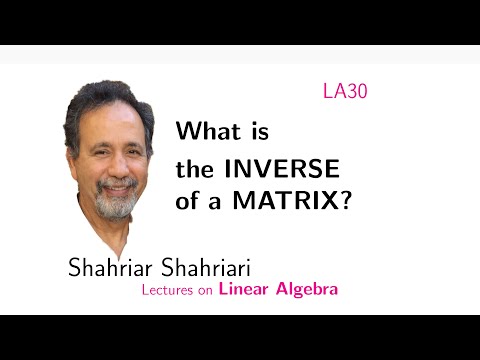 LA30

What is the INVERSE of a MATRIX?

Shahriar Shahriari
Lectures on Linear Algebra